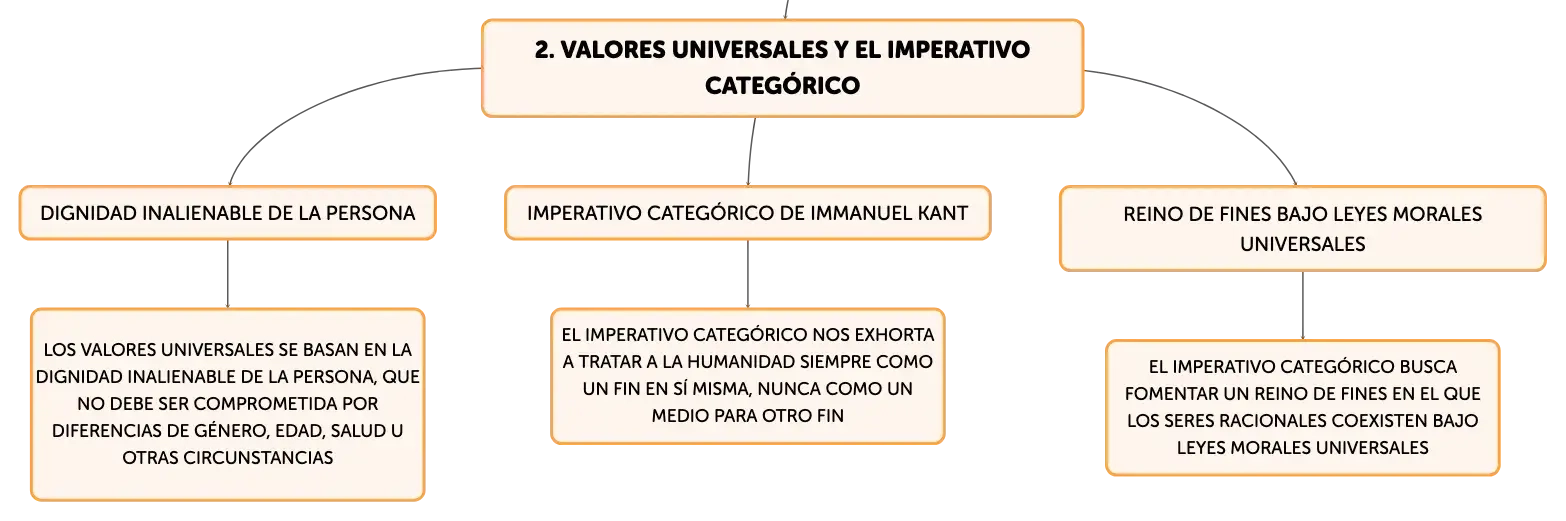 2. VALORES UNIVERSALES Y EL IMPERATIVO CATEGÓRICO

DIGNIDAD INALIENABLE DE LA PERSONA

LOS VALORES UNIVERSALES SE BASAN EN LA DIGNIDAD INALIENABLE DE LA PERSONA, QUE NO DEBE SER COMPROMETIDA POR DIFERENCIAS DE GÉNERO, EDAD, SALUD U OTRAS CIRCUNSTANCIAS

IMPERATIVO CATEGÓRICO DE IMMANUEL KANT

EL IMPERATIVO CATEGÓRICO NOS EXHORTA A TRATAR A LA HUMANIDAD SIEMPRE COMO UN FIN EN SÍ MISMA, NUNCA COMO UN MEDIO PARA OTRO FIN

REINO DE FINES BAJO LEYES MORALES UNIVERSALES

EL IMPERATIVO CATEGÓRICO BUSCA FOMENTAR UN REINO DE FINES EN EL QUE LOS SERES RACIONALES COEXISTEN BAJO LEYES MORALES UNIVERSALES